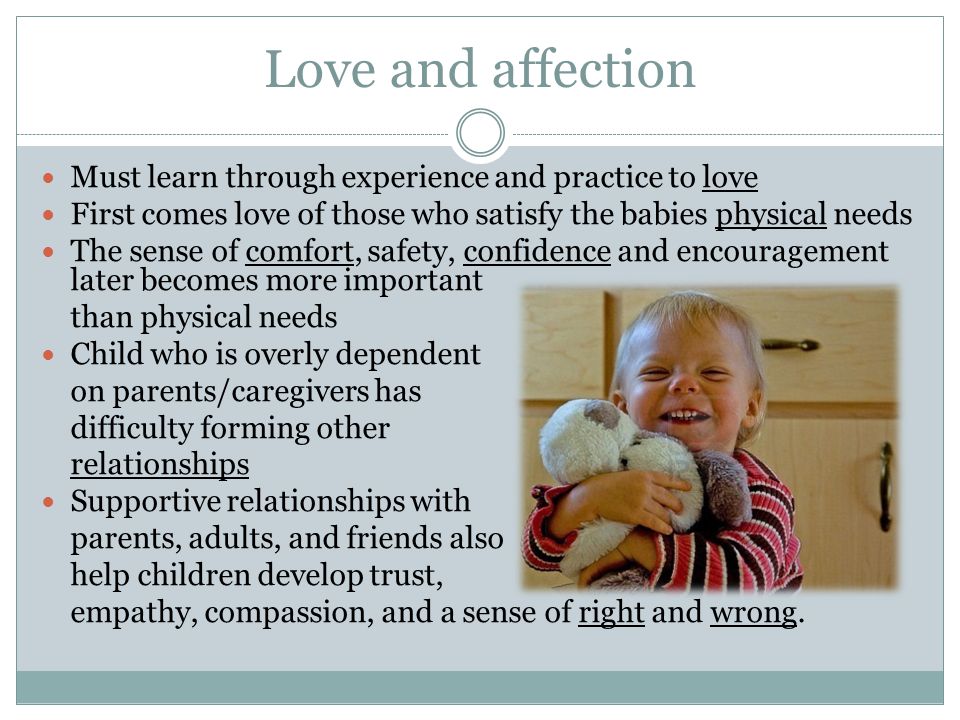 Love and affection

- Must learn through experience and practice to love
- First comes love of those who satisfy the babies physical needs
- The sense of comfort, safety, confidence and encouragement later becomes more important than physical needs
- Child who is overly dependent on parents/caregivers has difficulty forming other relationships
- Supportive relationships with parents, adults, and friends also help children develop trust, empathy, compassion, and a sense of right and wrong.